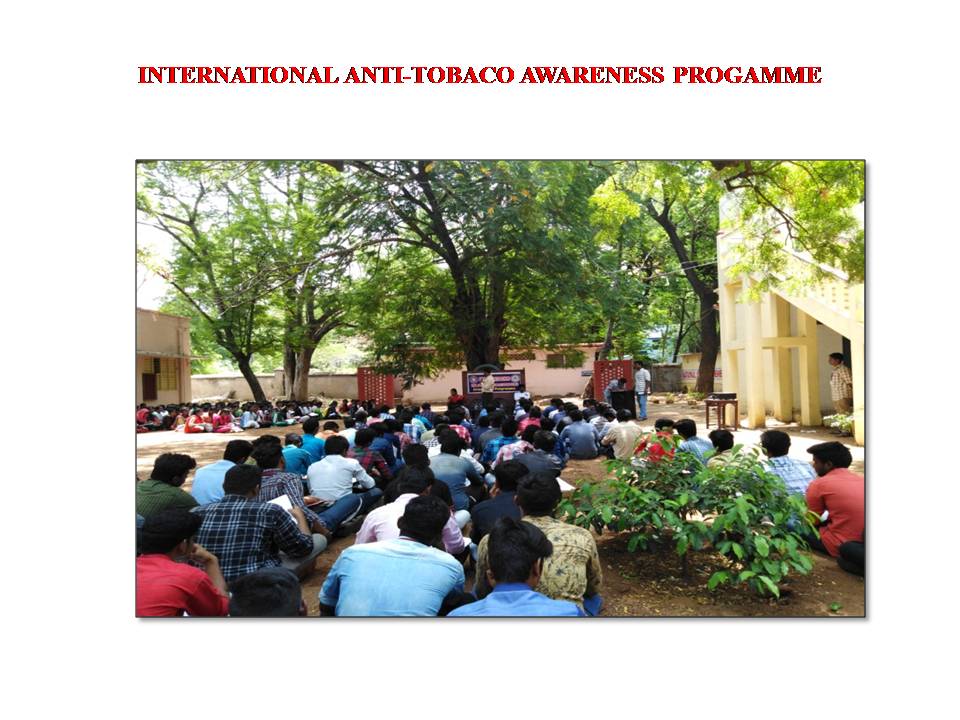 INTERNATIONAL ANTI-TOBACO AWARENESS PROGAMME